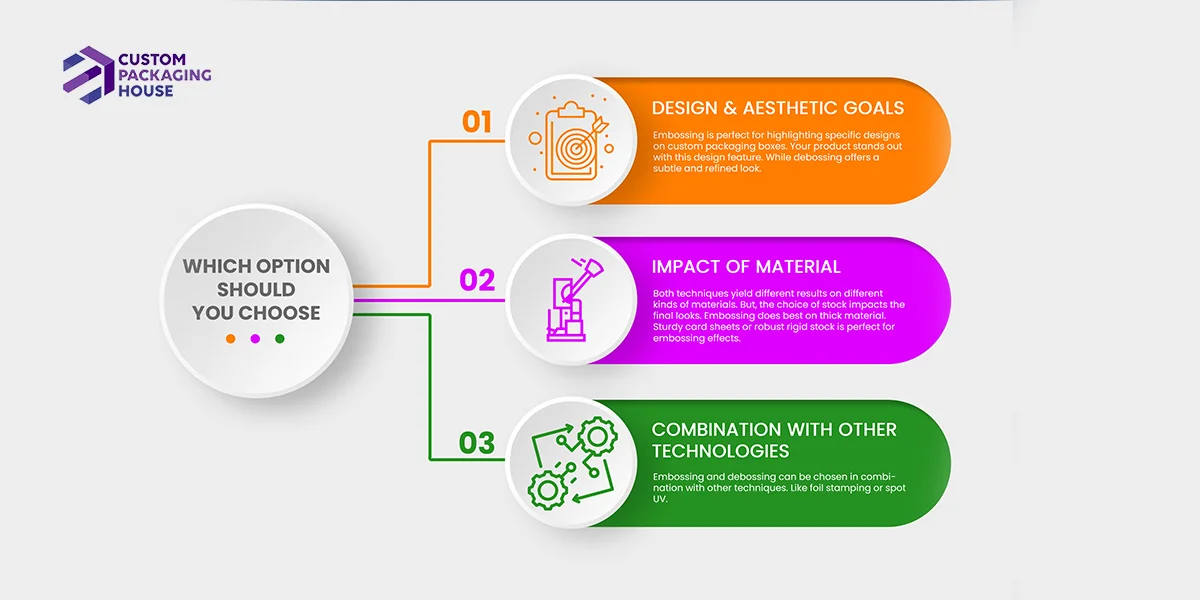 CUSTOM PACKAGING HOUSE

WHICH OPTION SHOULD YOU CHOOSE

01

DESIGN & AESTHETIC GOALS

Embossing is perfect for highlighting specific designs on custom packaging boxes. Your product stands out with this design feature. While debossing offers a subtle and refined look.

02

IMPACT OF MATERIAL

Both techniques yield different results on different kinds of materials. But, the choice of stock impacts the final looks. Embossing does best on thick material. Sturdy card sheets or robust rigid stock is perfect for embossing effects.

03

COMBINATION WITH OTHER TECHNOLOGIES

Embossing and debossing can be chosen in combination with other techniques. Like foil stamping or spot UV.